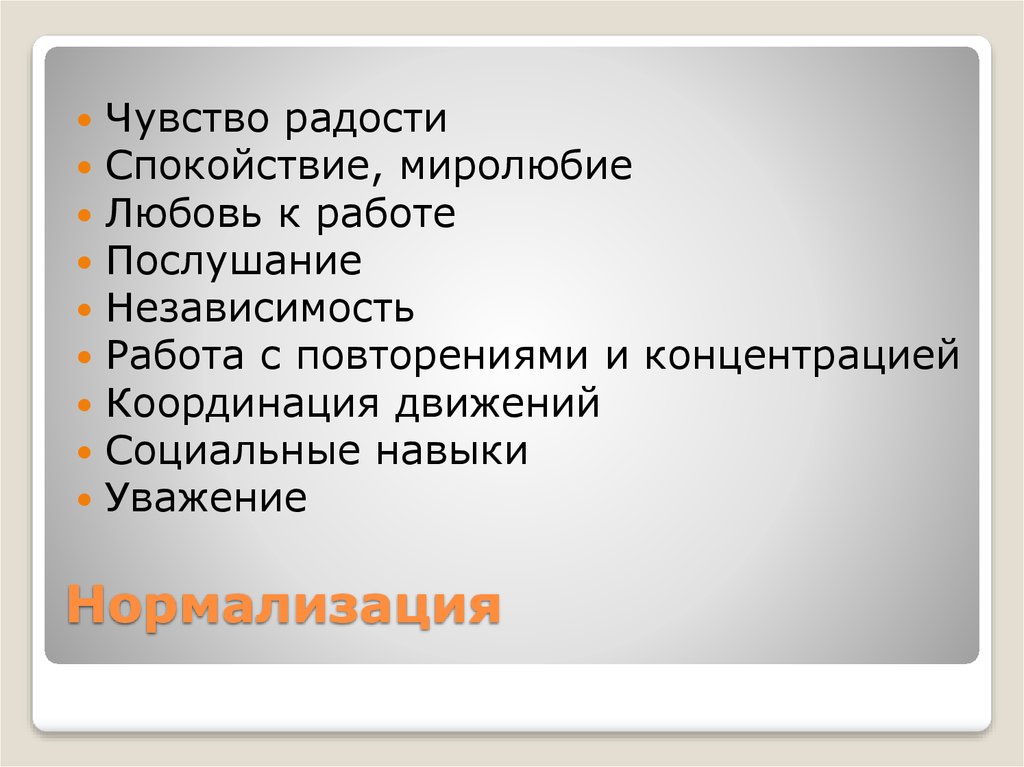 - Чувство радости
- Спокойствие, миролюбие
- Любовь к работе
- Послушание
- Независимость
- Работа с повторениями и концентрацией
- Координация движений
- Социальные навыки
- Уважение

Нормализация